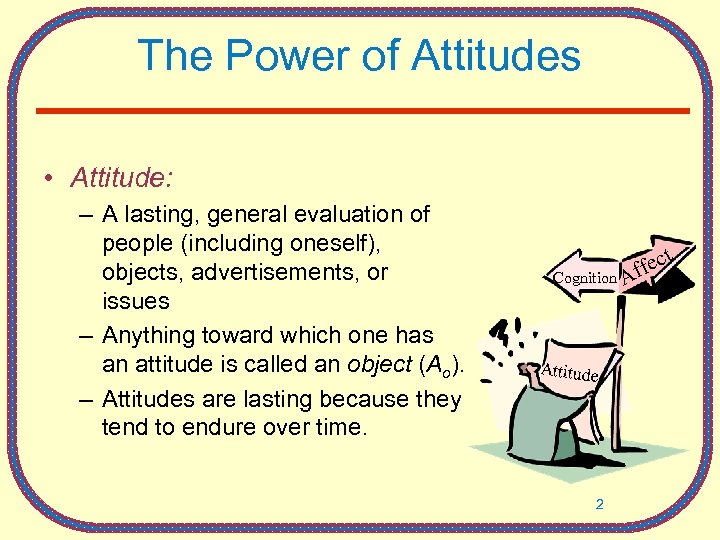 The Power of Attitudes

• Attitude:

– A lasting, general evaluation of people (including oneself), objects, advertisements, or issues

– Anything toward which one has an attitude is called an object ($A_o$).

– Attitudes are lasting because they tend to endure over time.

Cognition Affect

Attitude

2